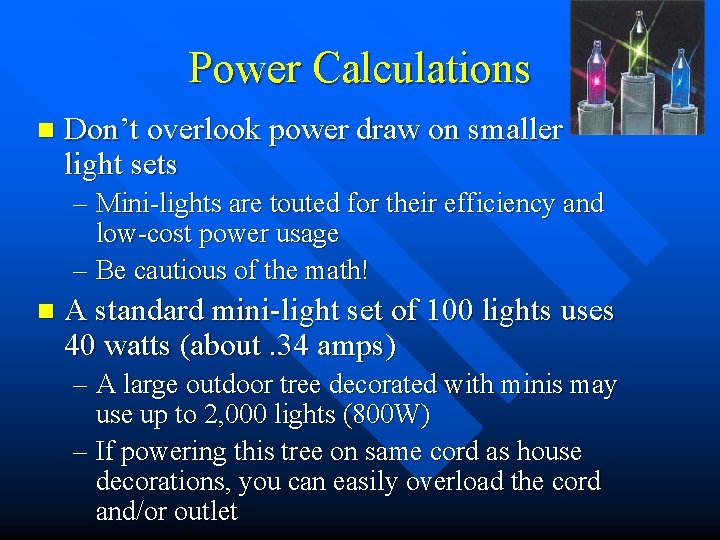 Power Calculations

■ Don’t overlook power draw on smaller light sets
– Mini-lights are touted for their efficiency and low-cost power usage
– Be cautious of the math!

■ A standard mini-light set of 100 lights uses 40 watts (about .34 amps)
– A large outdoor tree decorated with minis may use up to 2,000 lights (800W)
– If powering this tree on same cord as house decorations, you can easily overload the cord and/or outlet